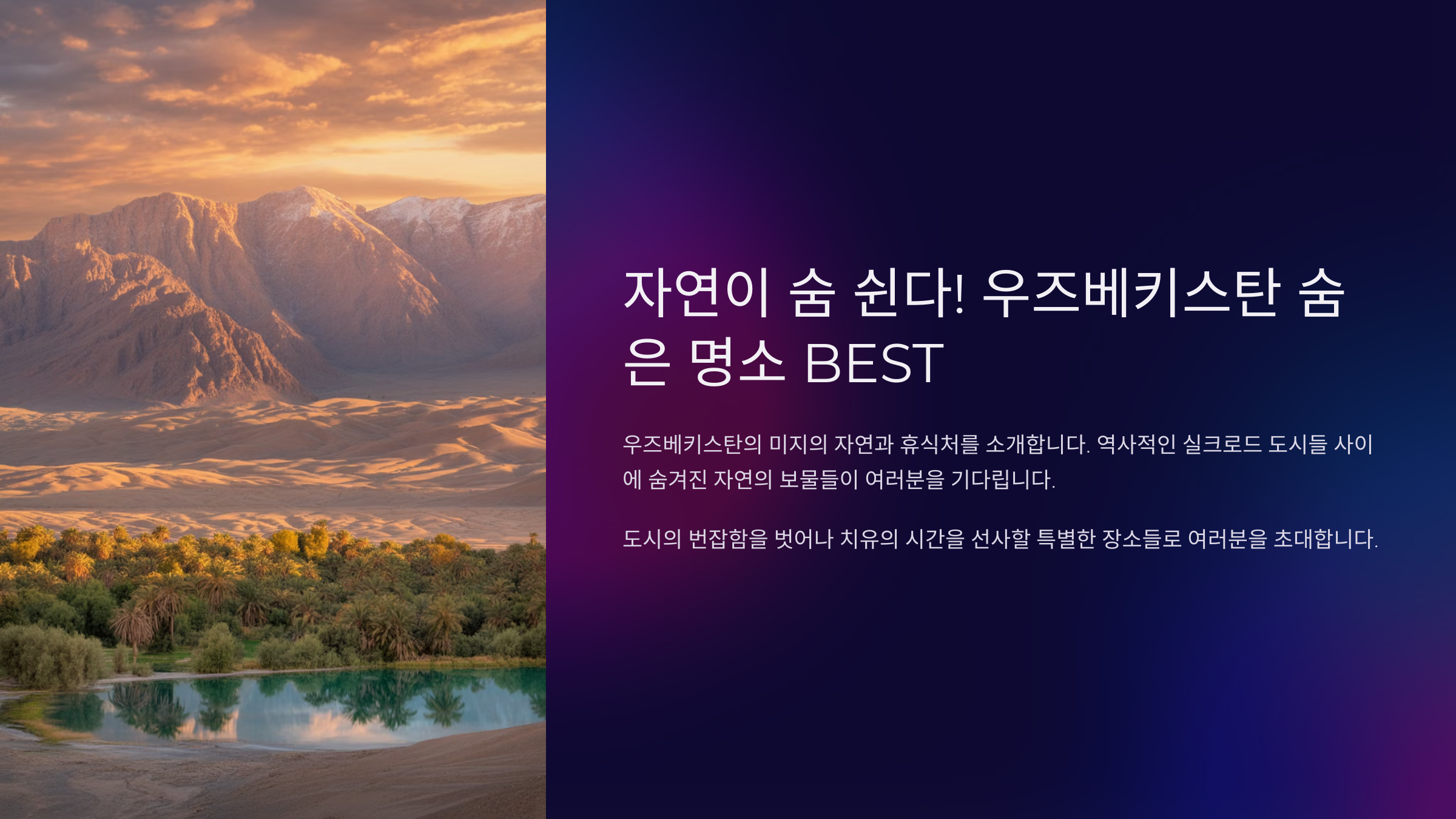 자연이 숨 쉰다! 우즈베키스탄 숨은 명소 BEST

우즈베키스탄의 미지의 자연과 휴식처를 소개합니다. 역사적인 실크로드 도시들 사이에 숨겨진 자연의 보물들이 여러분을 기다립니다.

도시의 번잡함을 벗어나 치유의 시간을 선사할 특별한 장소들로 여러분을 초대합니다.